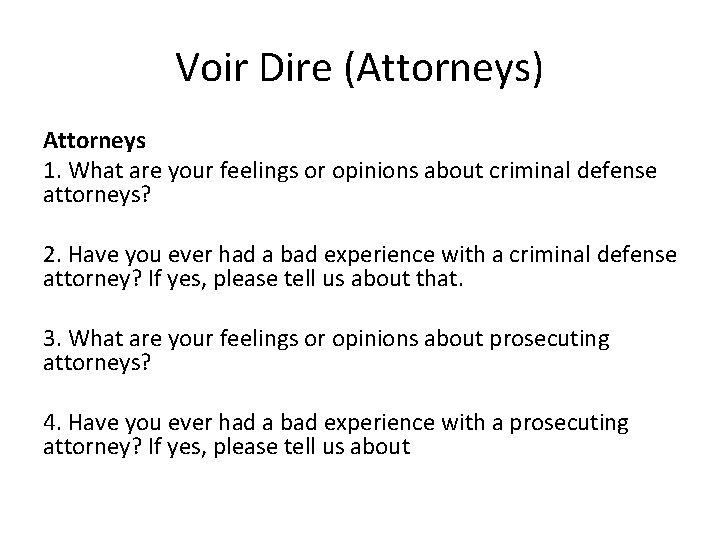 Voir Dire (Attorneys)

Attorneys
1. What are your feelings or opinions about criminal defense attorneys?

2. Have you ever had a bad experience with a criminal defense attorney? If yes, please tell us about that.

3. What are your feelings or opinions about prosecuting attorneys?

4. Have you ever had a bad experience with a prosecuting attorney? If yes, please tell us about